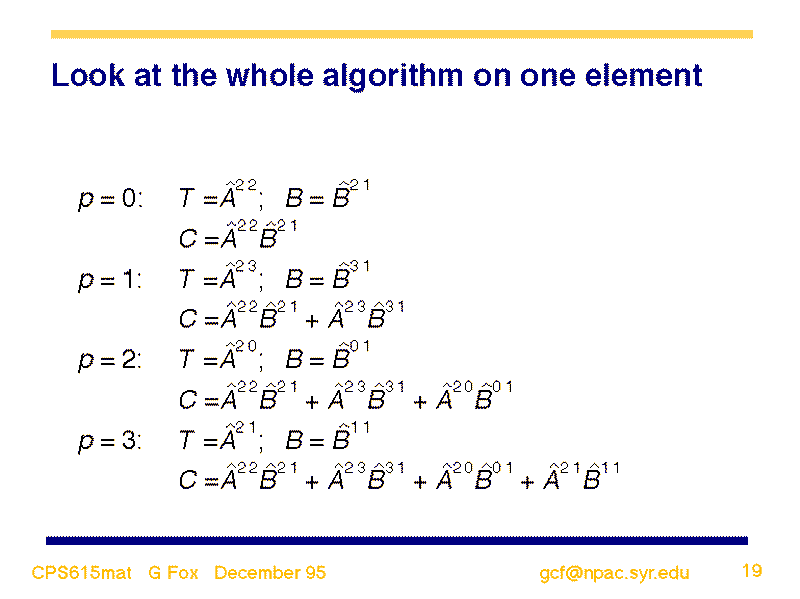 Look at the whole algorithm on one element

$p = 0$: $T = \hat{A}^{22}$; $B = \hat{B}^{21}$

$C = \hat{A}^{22}\hat{B}^{21}$

$p = 1$: $T = \hat{A}^{23}$; $B = \hat{B}^{31}$

$C = \hat{A}^{22}\hat{B}^{21} + \hat{A}^{23}\hat{B}^{31}$

$p = 2$: $T = \hat{A}^{20}$; $B = \hat{B}^{01}$

$C = \hat{A}^{22}\hat{B}^{21} + \hat{A}^{23}\hat{B}^{31} + \hat{A}^{20}\hat{B}^{01}$

$p = 3$: $T = \hat{A}^{21}$; $B = \hat{B}^{11}$

$C = \hat{A}^{22}\hat{B}^{21} + \hat{A}^{23}\hat{B}^{31} + \hat{A}^{20}\hat{B}^{01} + \hat{A}^{21}\hat{B}^{11}$

CPS615mat G Fox December 95 gcf@npac.syr.edu 19